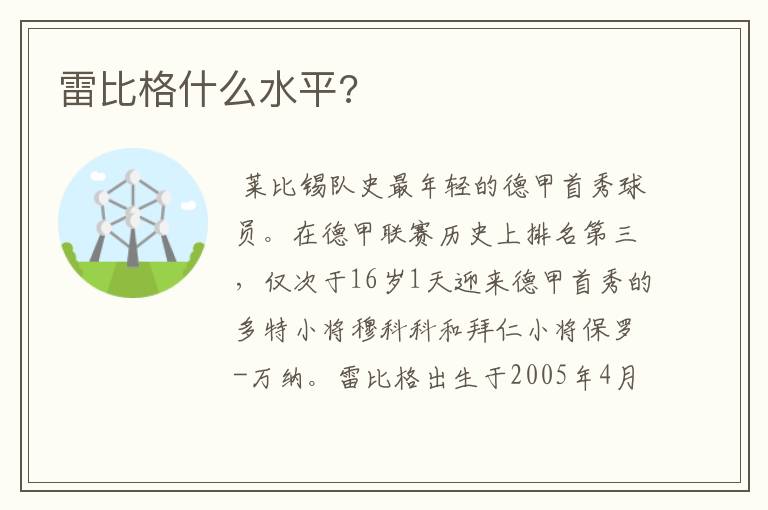 雷比格什么水平?

莱比锡队史最年轻的德甲首秀球员。在德甲联赛历史上排名第三，仅次于16岁1天迎来德甲首秀的多特小将穆科科和拜仁小将保罗-万纳。雷比格出生于2005年4月